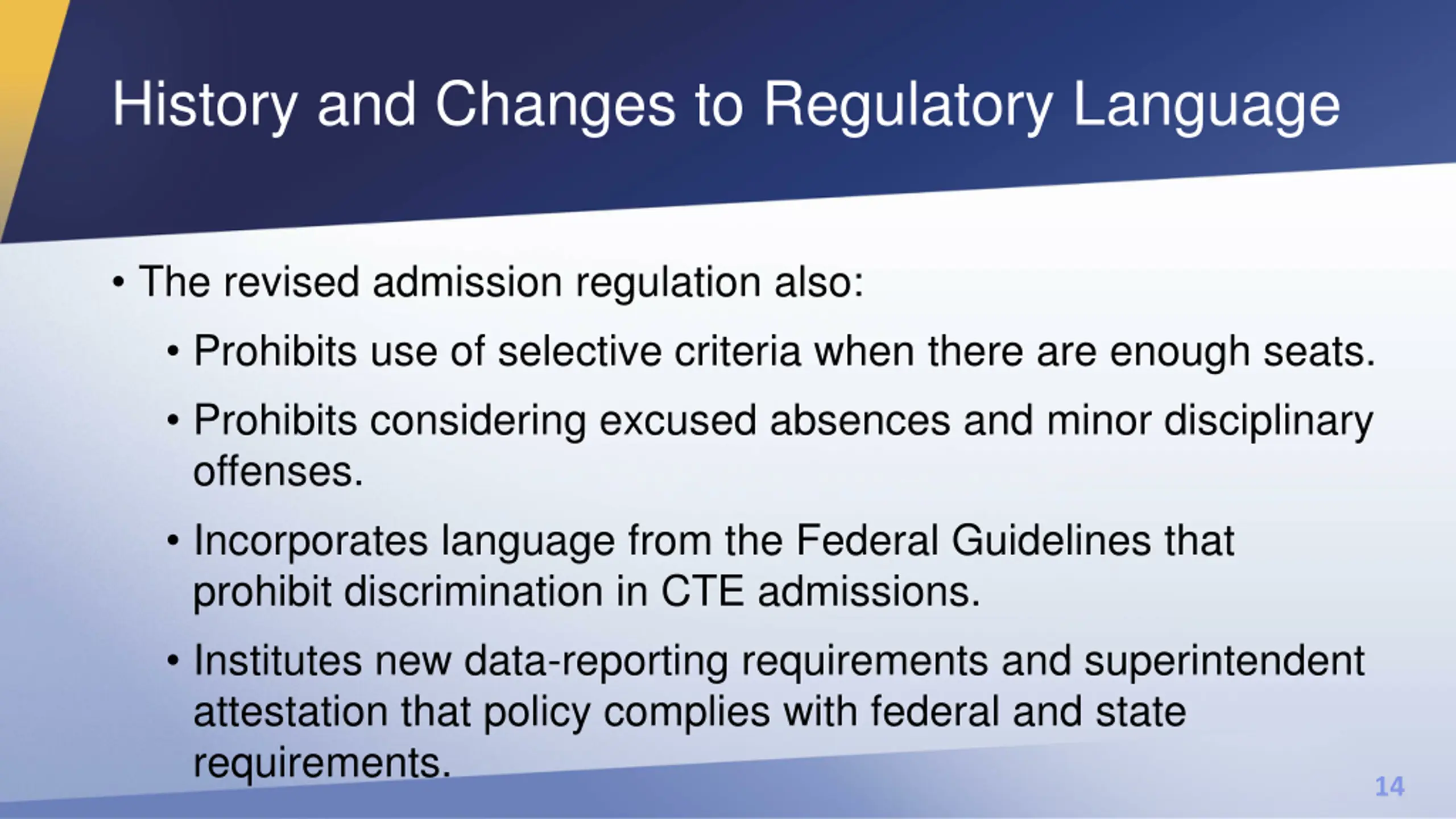 History and Changes to Regulatory Language

• The revised admission regulation also:

• Prohibits use of selective criteria when there are enough seats.

• Prohibits considering excused absences and minor disciplinary offenses.

• Incorporates language from the Federal Guidelines that prohibit discrimination in CTE admissions.

• Institutes new data-reporting requirements and superintendent attestation that policy complies with federal and state requirements.

14